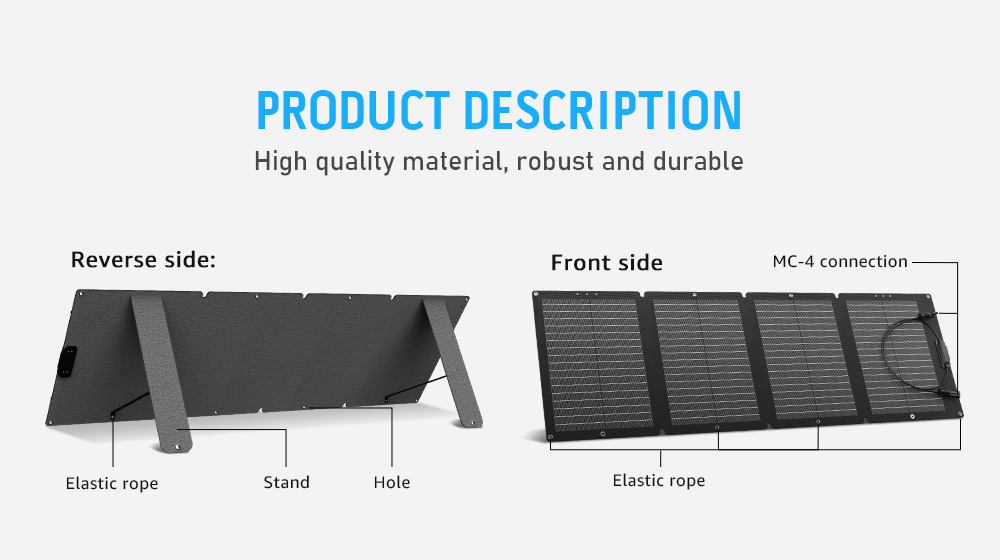 PRODUCT DESCRIPTION

High quality material, robust and durable

Reverse side:

Elastic rope

Stand

Hole

Front side

MC-4 connection

Elastic rope